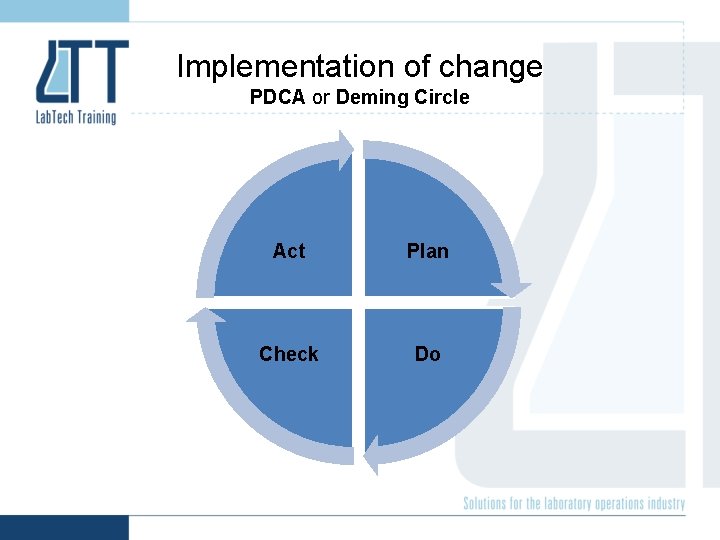 LTT
LabTech Training

Implementation of change
PDCA or Deming Circle

Act

Plan

Check

Do

Solutions for the laboratory operations industry